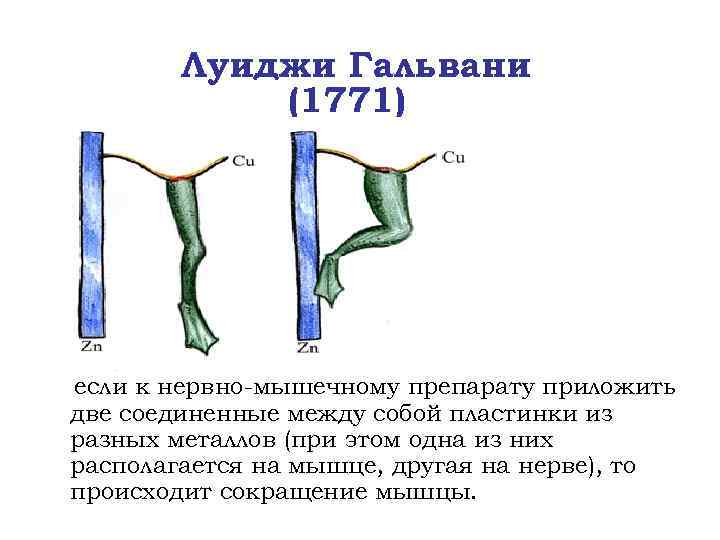 Луиджи Гальвани
(1771)

Cu

Zn

Cu

Zn

если к нервно-мышечному препарату приложить две соединенные между собой пластинки из разных металлов (при этом одна из них располагается на мышце, другая на нерве), то происходит сокращение мышцы.